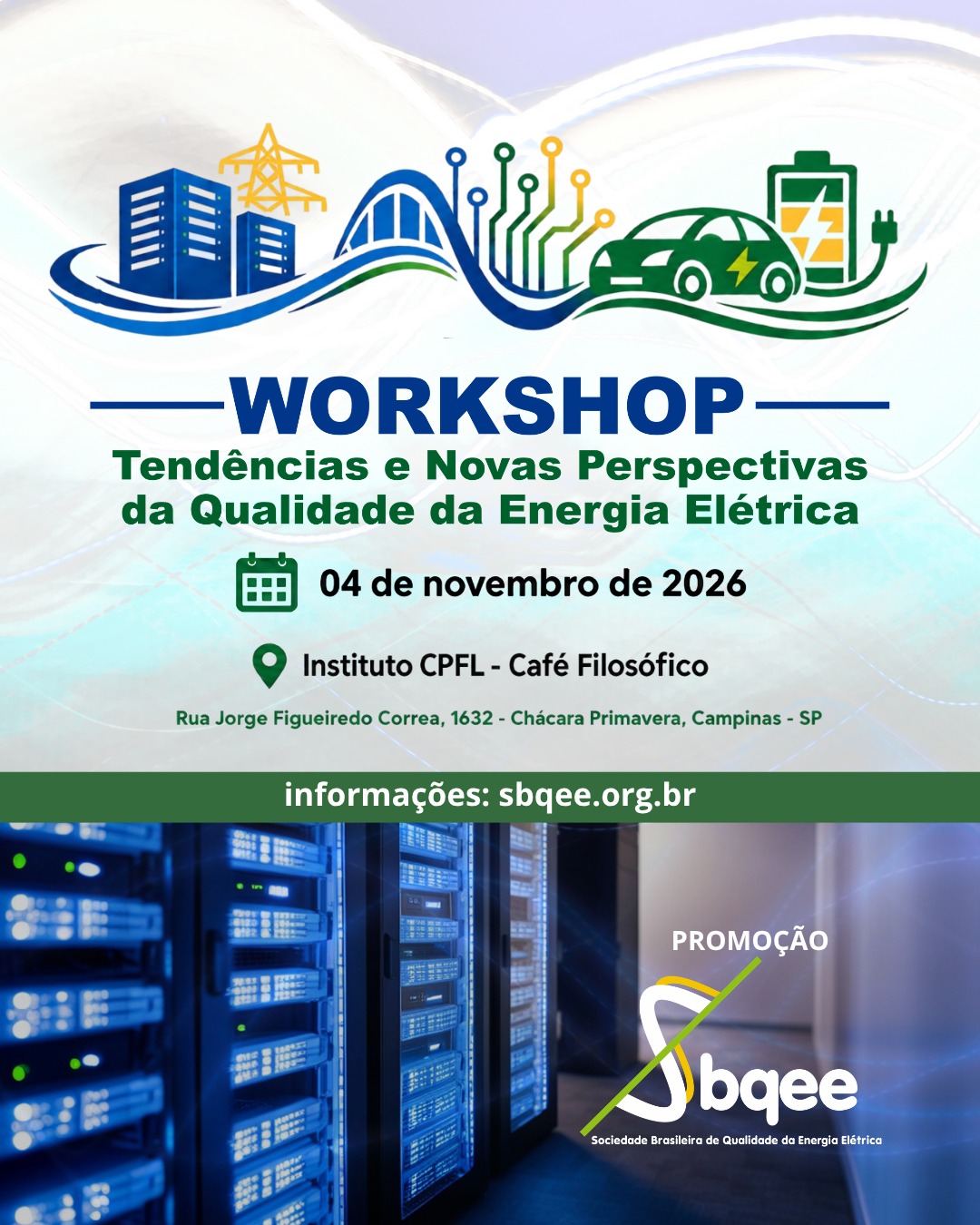 WORKSHOP

Tendências e Novas Perspectivas da Qualidade da Energia Elétrica

04 de novembro de 2026

Instituto CPFL - Café Filosófico

Rua Jorge Figueiredo Correa, 1632 - Chácara Primavera, Campinas - SP

informações: sbqee.org.br

PROMOÇÃO

Sbqee

Sociedade Brasileira de Qualidade da Energia Elétrica